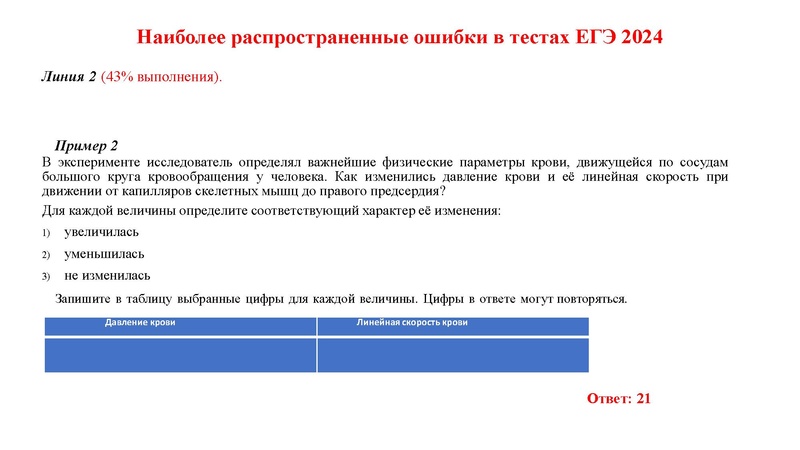 Наиболее распространенные ошибки в тестах ЕГЭ 2024

Линия 2 (43% выполнения).

Пример 2
В эксперименте исследователь определял важнейшие физические параметры крови, движущейся по сосудам большого круга кровообращения у человека. Как изменились давление крови и её линейная скорость при движении от капилляров скелетных мышц до правого предсердия?

Для каждой величины определите соответствующий характер её изменения:

1) увеличилась

2) уменьшилась

3) не изменилась

Запишите в таблицу выбранные цифры для каждой величины. Цифры в ответе могут повторяться.

| Давление крови | Линейная скорость крови |
|---|---|
| | |

Ответ: 21